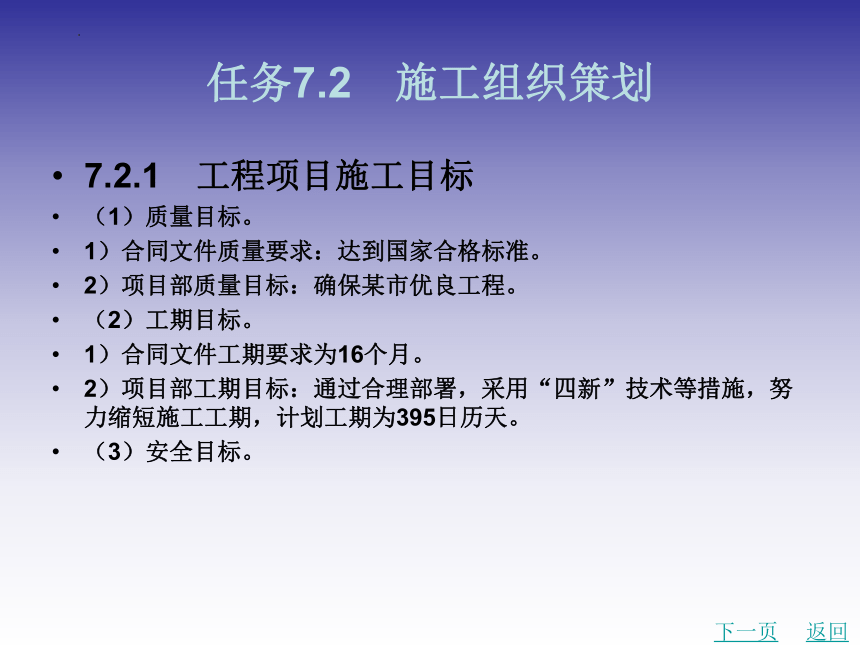 任务7.2　施工组织策划

• 7.2.1　工程项目施工目标
• （1）质量目标。
• 1）合同文件质量要求：达到国家合格标准。
• 2）项目部质量目标：确保某市优良工程。
• （2）工期目标。
• 1）合同文件工期要求为16个月。
• 2）项目部工期目标：通过合理部署，采用“四新”技术等措施，努力缩短施工工期，计划工期为395日历天。
• （3）安全目标。

下一页　返回